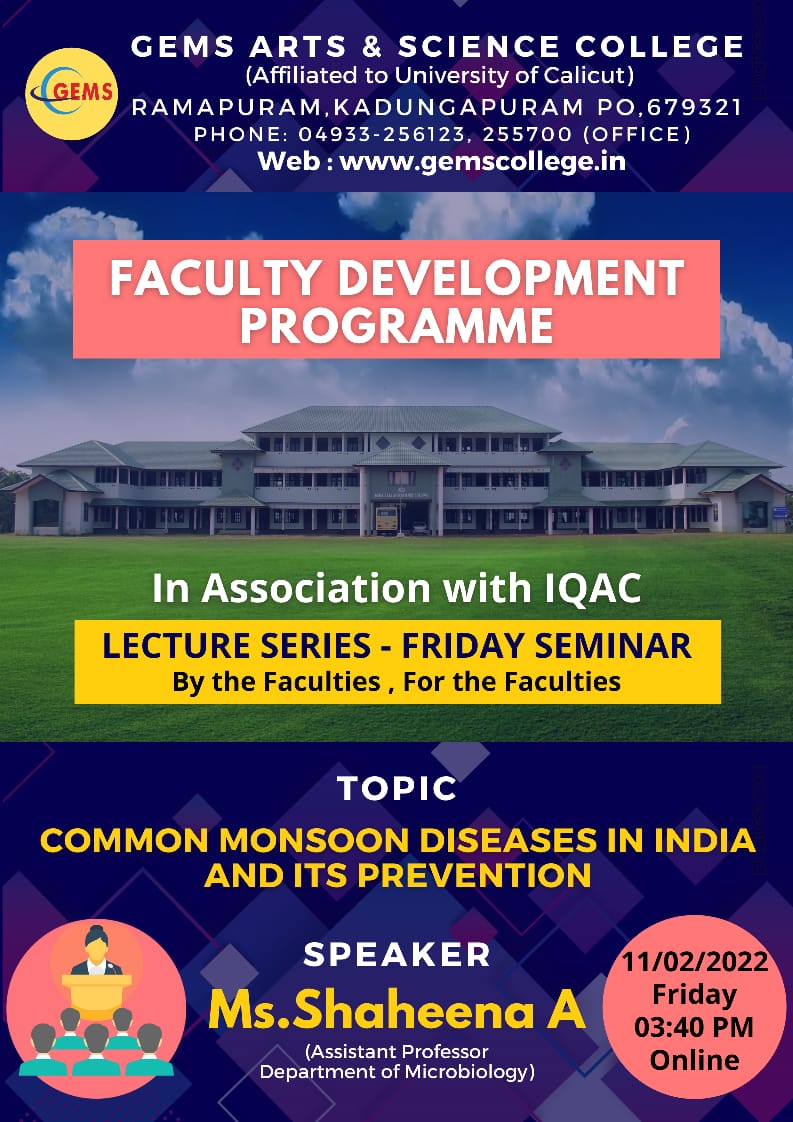 GEMS

GEMS ARTS & SCIENCE COLLEGE
(Affiliated to University of Calicut)
RAMAPURAM,KADUNGAPURAM PO,679321
PHONE: 04933-256123, 255700 (OFFICE)
Web : www.gemscollege.in

FACULTY DEVELOPMENT PROGRAMME

In Association with IQAC

LECTURE SERIES - FRIDAY SEMINAR
By the Faculties , For the Faculties

TOPIC

COMMON MONSOON DISEASES IN INDIA AND ITS PREVENTION

SPEAKER
Ms.Shaheena A
(Assistant Professor
Department of Microbiology)

11/02/2022
Friday
03:40 PM
Online